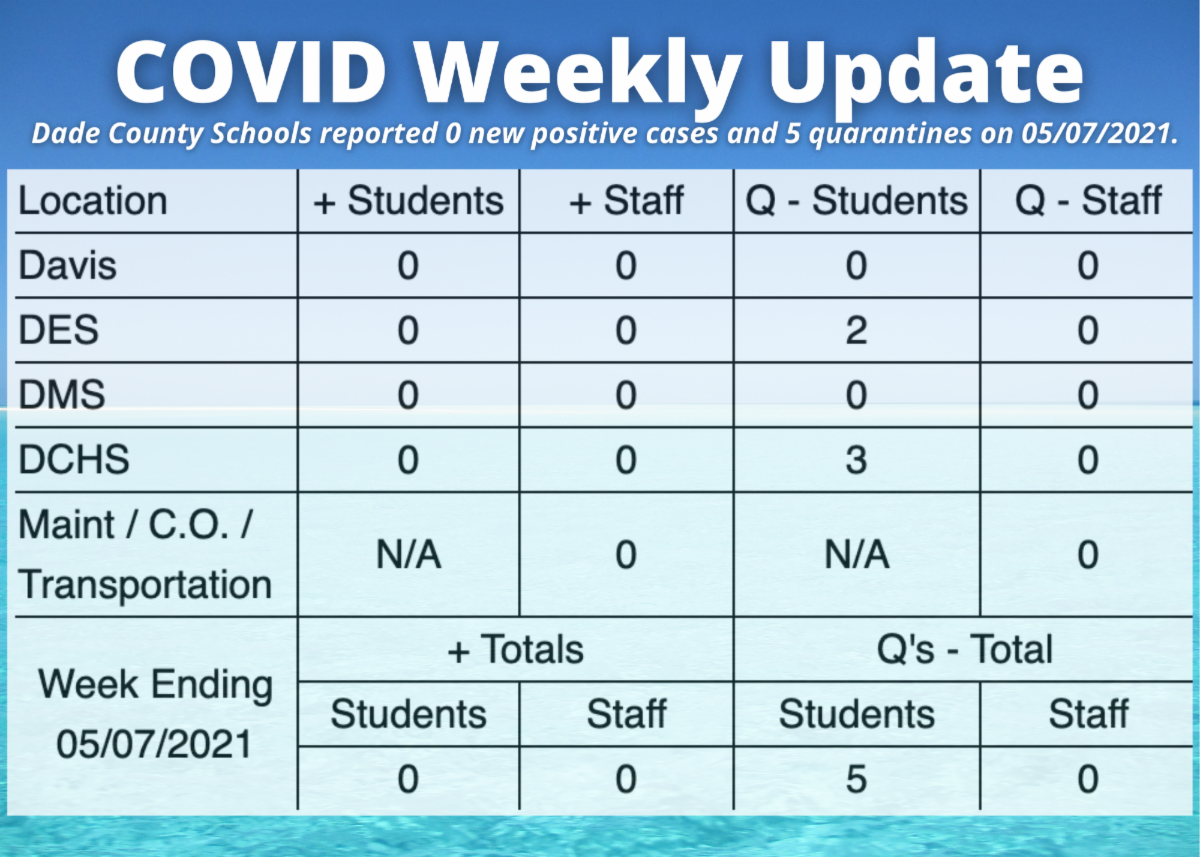 COVID Weekly Update

Dade County Schools reported 0 new positive cases and 5 quarantines on 05/07/2021.

| Location | + Students | + Staff | Q - Students | Q - Staff |
|---|---|---|---|---|
| Davis | 0 | 0 | 0 | 0 |
| DES | 0 | 0 | 2 | 0 |
| DMS | 0 | 0 | 0 | 0 |
| DCHS | 0 | 0 | 3 | 0 |
| Maint / C.O. / Transportation | N/A | 0 | N/A | 0 |
| Week Ending 05/07/2021 | + Totals | | Q's - Total | |
| | Students | Staff | Students | Staff |
| | 0 | 0 | 5 | 0 |